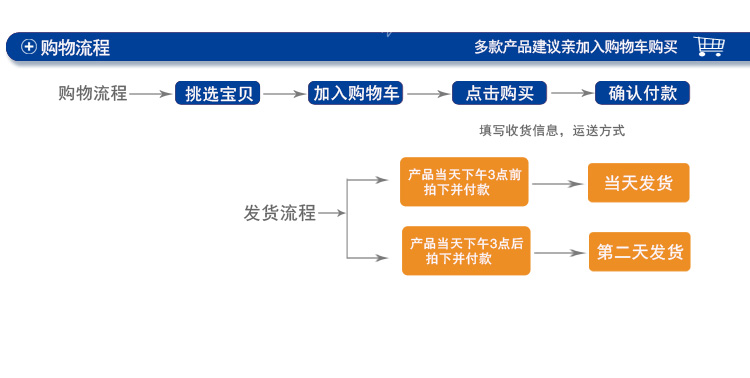 购物流程

多款产品建议亲加入购物车购买

购物流程

挑选宝贝

加入购物车

点击购买

确认付款

填写收货信息，运送方式

发货流程

产品当天下午3点前拍下并付款

当天发货

产品当天下午3点后拍下并付款

第二天发货